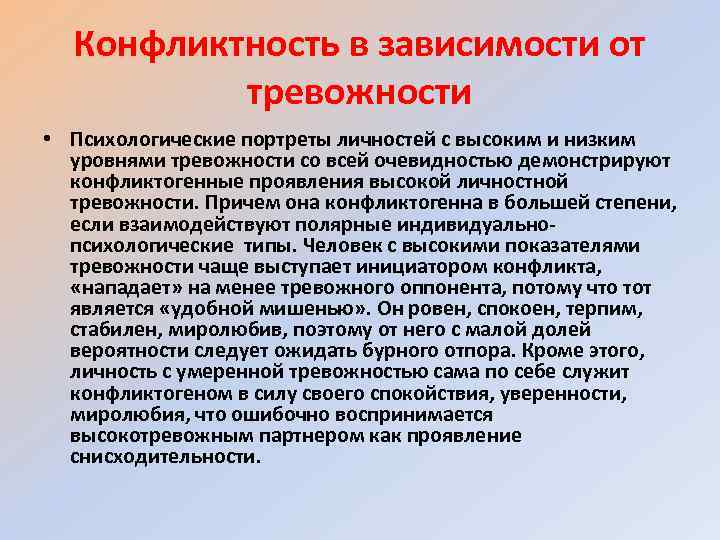 Конфликтность в зависимости от тревожности

• Психологические портреты личностей с высоким и низким уровнями тревожности со всей очевидностью демонстрируют конфликтогенные проявления высокой личностной тревожности. Причем она конфликтогенна в большей степени, если взаимодействуют полярные индивидуально-психологические типы. Человек с высокими показателями тревожности чаще выступает инициатором конфликта, «нападает» на менее тревожного оппонента, потому что тот является «удобной мишенью». Он ровен, спокоен, терпим, стабилен, миролюбив, поэтому от него с малой долей вероятности следует ожидать бурного отпора. Кроме этого, личность с умеренной тревожностью сама по себе служит конфликтогеном в силу своего спокойствия, уверенности, миролюбия, что ошибочно воспринимается высокотревожным партнером как проявление снисходительности.